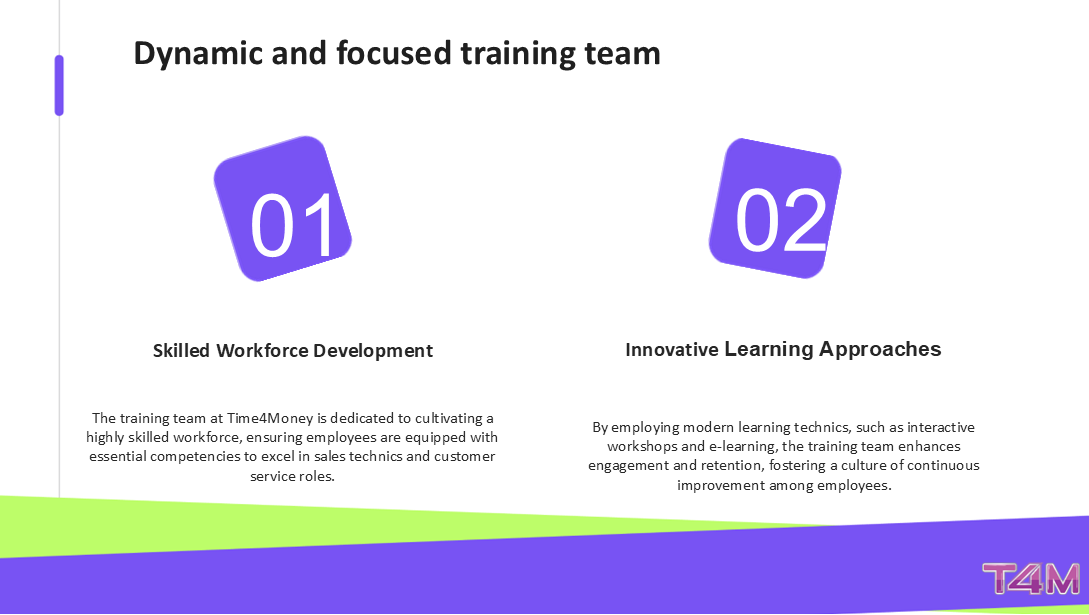 Dynamic and focused training team

01

Skilled Workforce Development

The training team at Time4Money is dedicated to cultivating a highly skilled workforce, ensuring employees are equipped with essential competencies to excel in sales technics and customer service roles.

02

Innovative Learning Approaches

By employing modern learning technics, such as interactive workshops and e-learning, the training team enhances engagement and retention, fostering a culture of continuous improvement among employees.

T4M